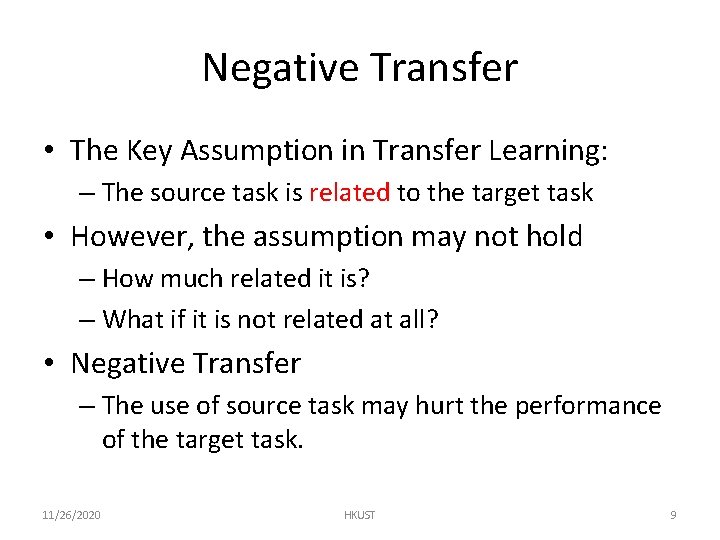 Negative Transfer

• The Key Assumption in Transfer Learning:
– The source task is related to the target task

• However, the assumption may not hold
– How much related it is?
– What if it is not related at all?

• Negative Transfer
– The use of source task may hurt the performance of the target task.

11/26/2020 HKUST 9